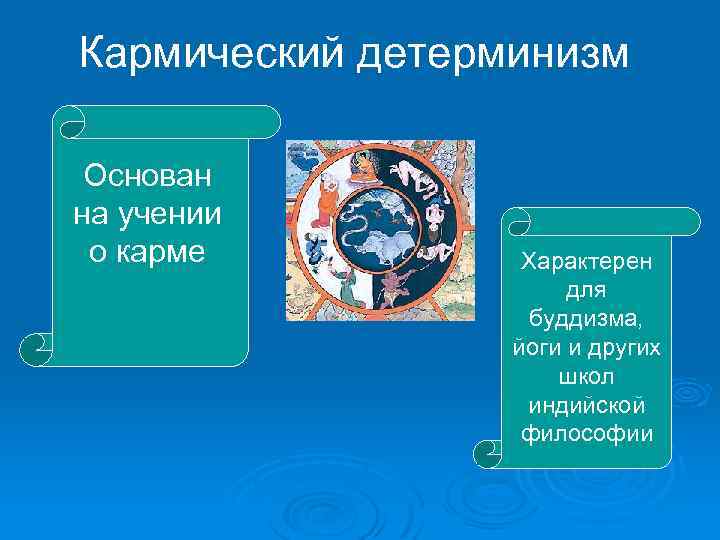 Кармический детерминизм

Основан на учении о карме

Характерен для буддизма, йоги и других школ индийской философии